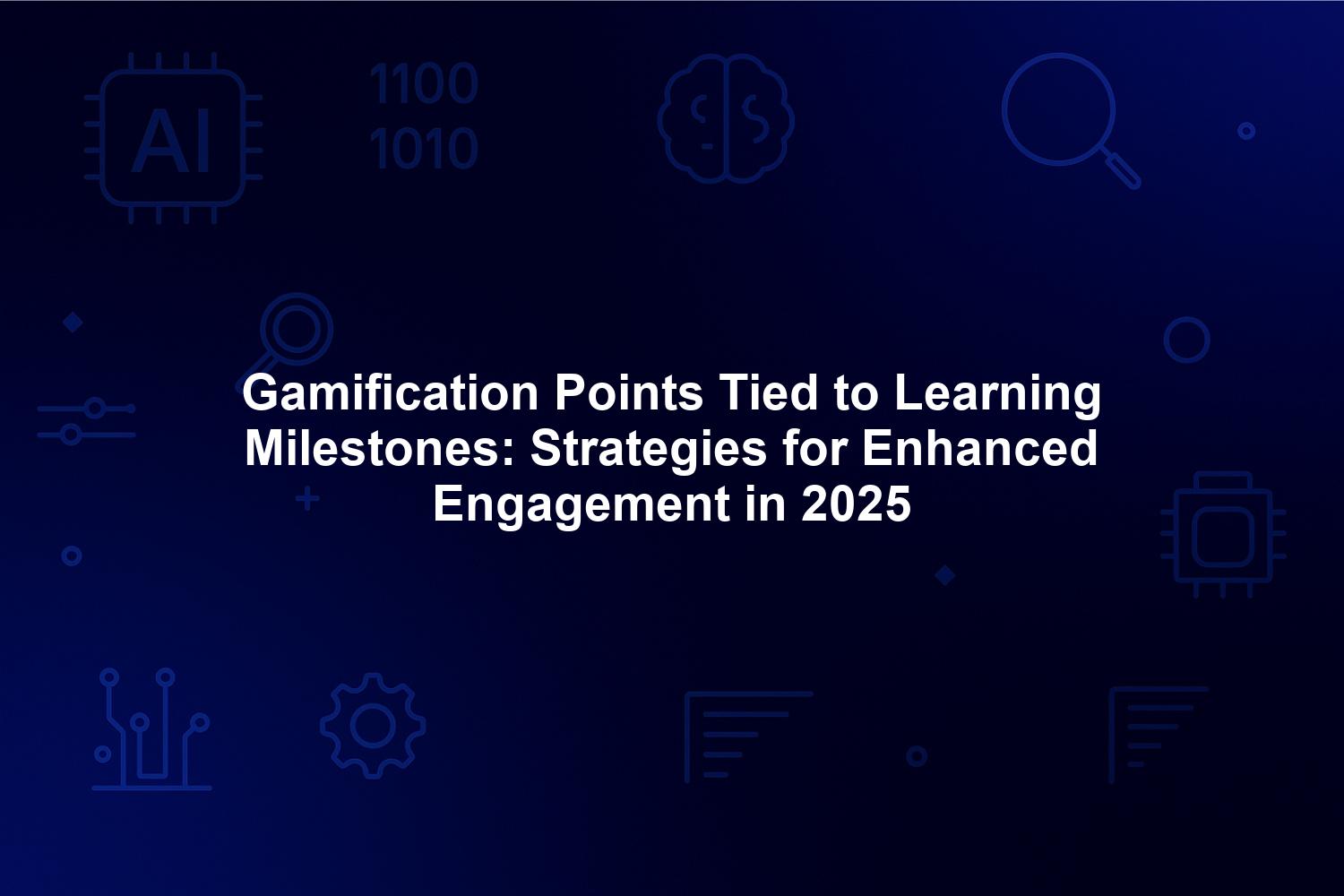 AI

1100
1010

Gamification Points Tied to Learning Milestones: Strategies for Enhanced Engagement in 2025